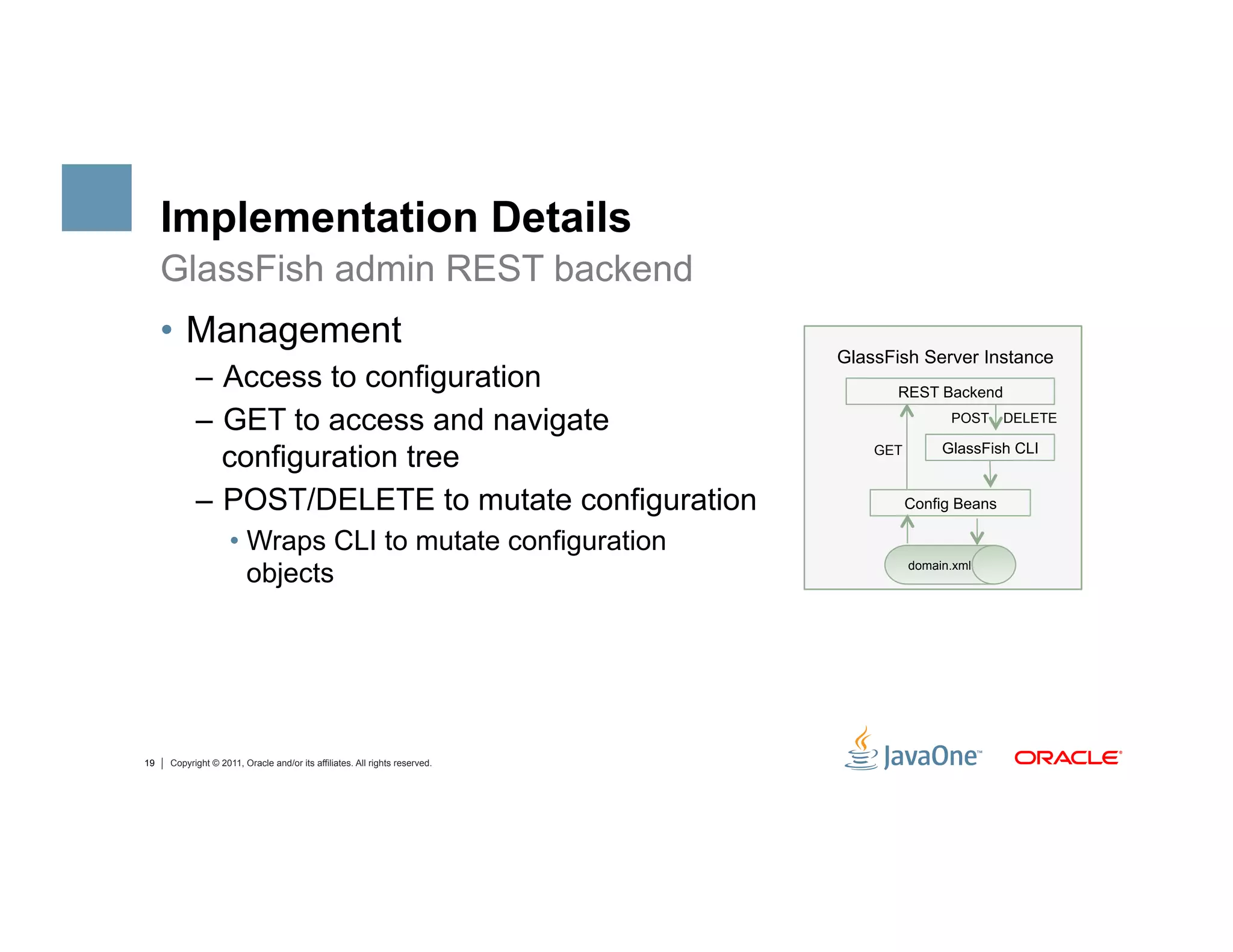 Implementation Details
GlassFish admin REST backend

• Management
– Access to configuration
– GET to access and navigate configuration tree
– POST/DELETE to mutate configuration
• Wraps CLI to mutate configuration objects

GlassFish Server Instance
REST Backend
POST
DELETE
GET
GlassFish CLI
Config Beans
domain.xml

19 | Copyright © 2011, Oracle and/or its affiliates. All rights reserved.

JavaOne™ ORACLE®